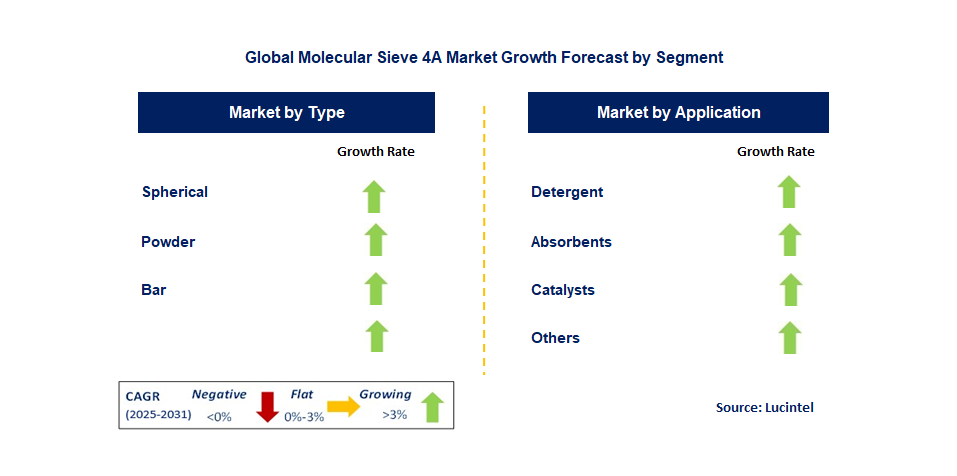 Global Molecular Sieve 4A Market Growth Forecast by Segment

Market by Type

Growth Rate

Spherical

Powder

Bar

Market by Application

Growth Rate

Detergent

Absorbents

Catalysts

Others

CAGR (2025-2031)

Negative <0%

Flat 0%-3%

Growing >3%

Source: Lucintel